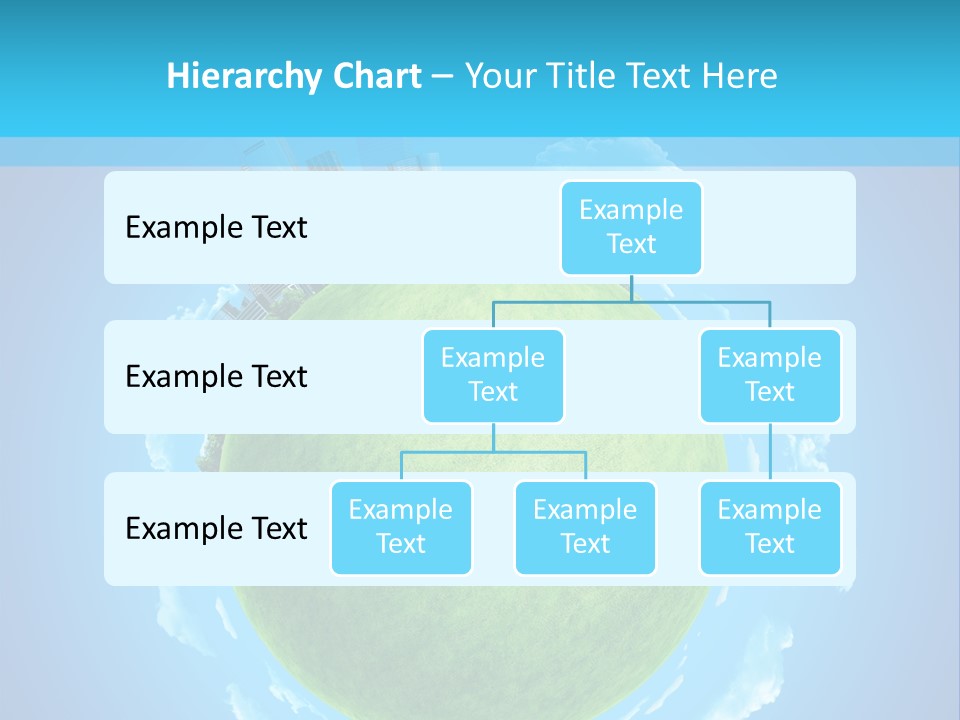 Hierarchy Chart – Your Title Text Here

Example Text

Example Text

Example Text

Example Text

Example Text

Example Text

Example Text

Example Text

Example Text